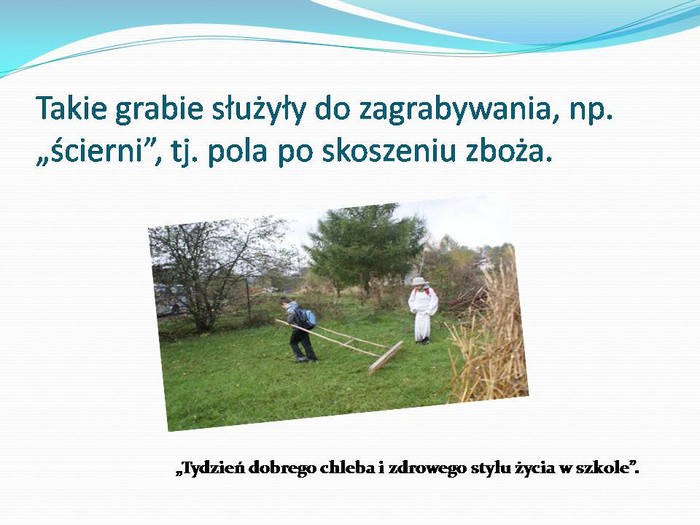 Takie grabie służyły do zagrabywania, np. „ścierni”, tj. pola po skoszeniu zboża.

„Tydzień dobrego chleba i zdrowego stylu życia w szkole”.